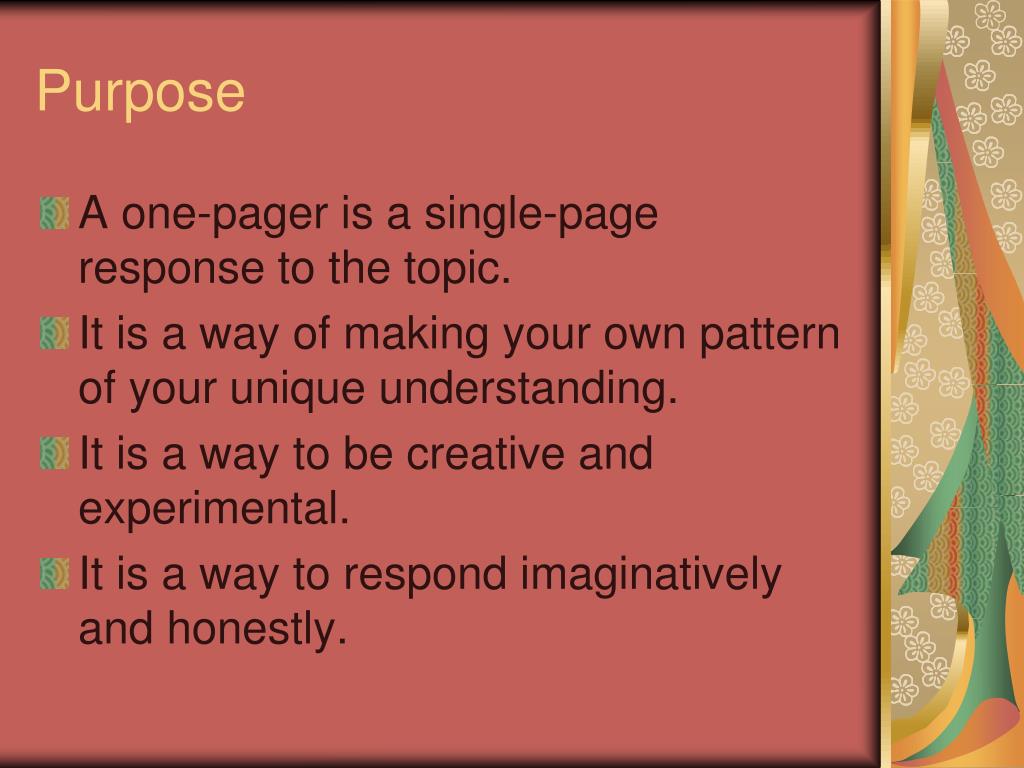 Purpose

A one-pager is a single-page response to the topic.

It is a way of making your own pattern of your unique understanding.

It is a way to be creative and experimental.

It is a way to respond imaginatively and honestly.